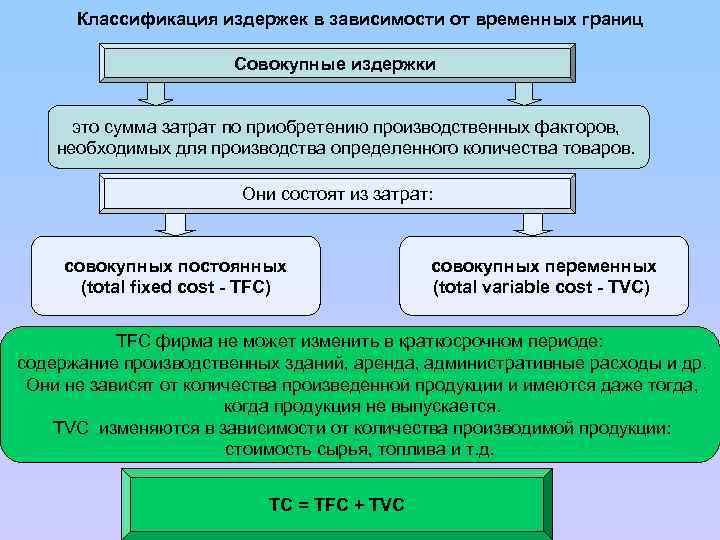 Классификация издержек в зависимости от временных границ

Совокупные издержки

это сумма затрат по приобретению производственных факторов, необходимых для производства определенного количества товаров.

Они состоят из затрат:

совокупных постоянных (total fixed cost - TFC)

совокупных переменных (total variable cost - TVC)

TFC фирма не может изменить в краткосрочном периоде: содержание производственных зданий, аренда, административные расходы и др. Они не зависят от количества произведенной продукции и имеются даже тогда, когда продукция не выпускается.
TVC изменяются в зависимости от количества производимой продукции: стоимость сырья, топлива и т.д.

TC = TFC + TVC